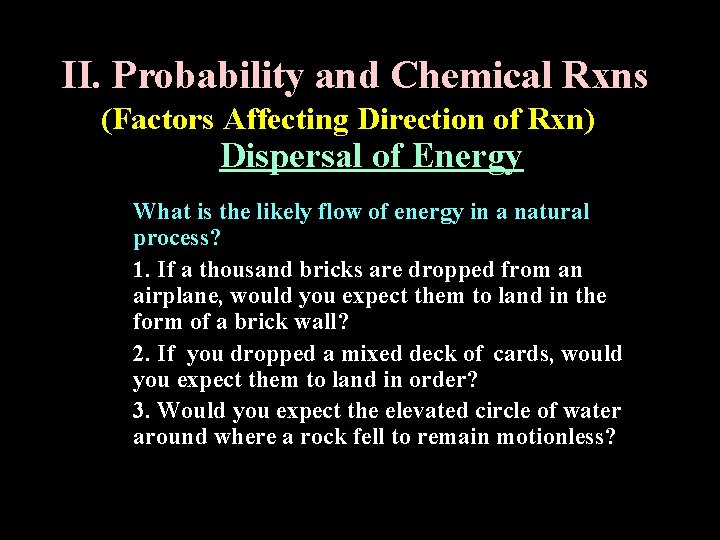 II. Probability and Chemical Rxns
(Factors Affecting Direction of Rxn)
Dispersal of Energy

What is the likely flow of energy in a natural process?

1. If a thousand bricks are dropped from an airplane, would you expect them to land in the form of a brick wall?

2. If you dropped a mixed deck of cards, would you expect them to land in order?

3. Would you expect the elevated circle of water around where a rock fell to remain motionless?